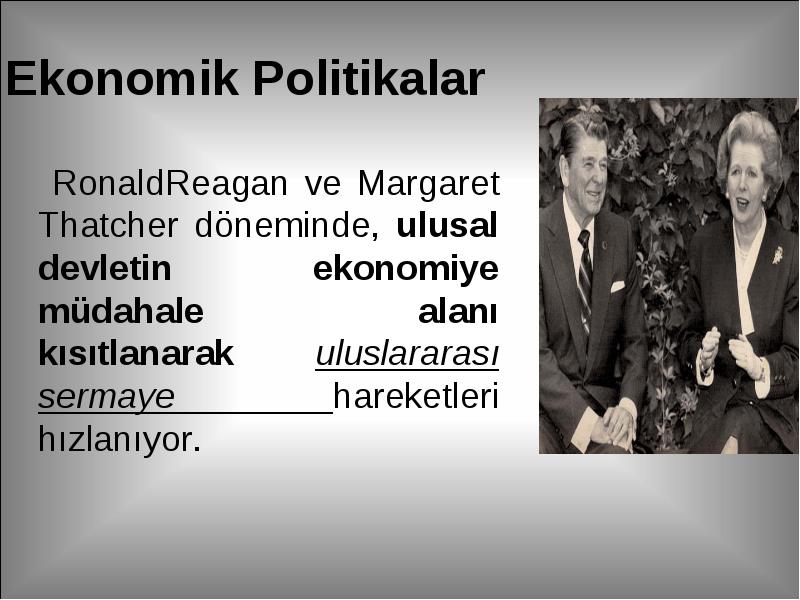 Ekonomik Politikalar

RonaldReagan ve Margaret Thatcher döneminde, ulusal devletin ekonomiye müdahale alanı kısıtlanarak uluslararası sermaye hareketleri hızlanıyor.